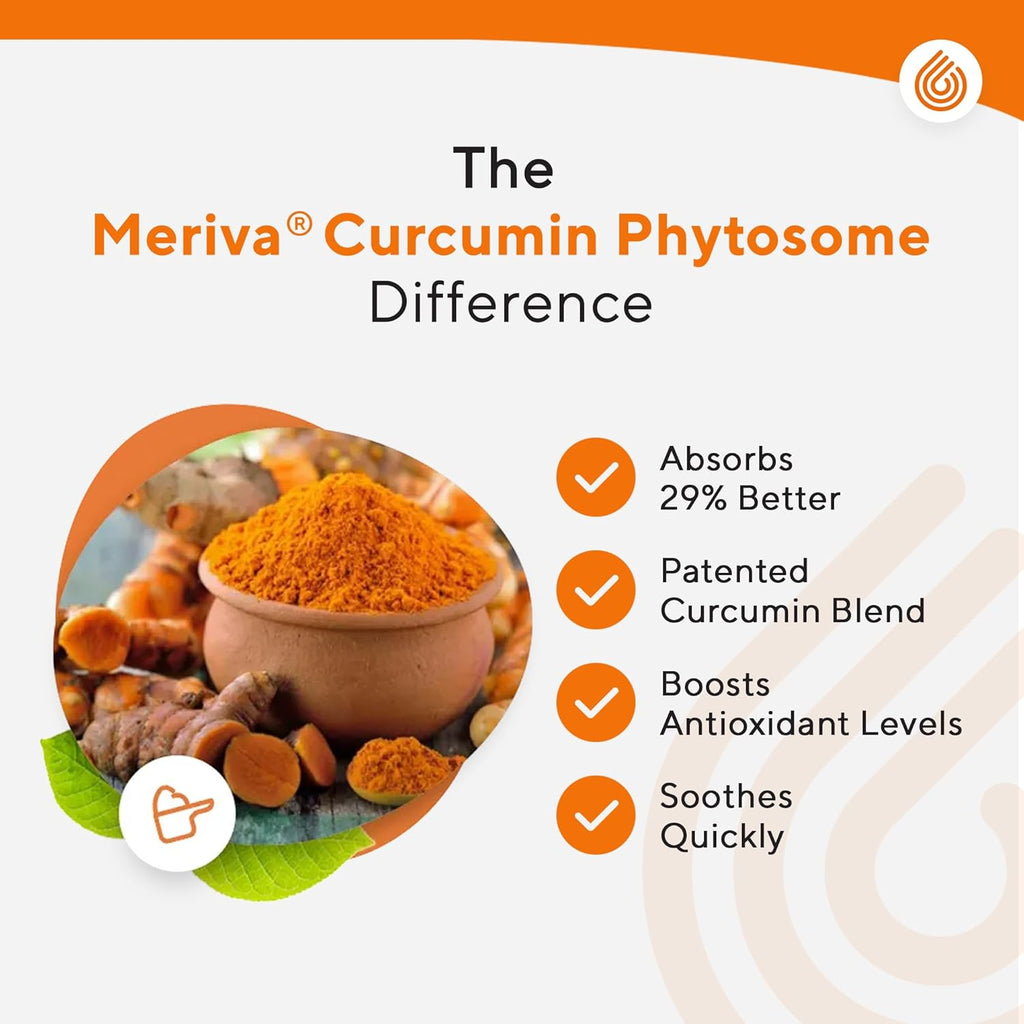 The
Meriva® Curcumin Phytosome
Difference

Absorbs 29% Better

Patented Curcumin Blend

Boosts Antioxidant Levels

Soothes Quickly